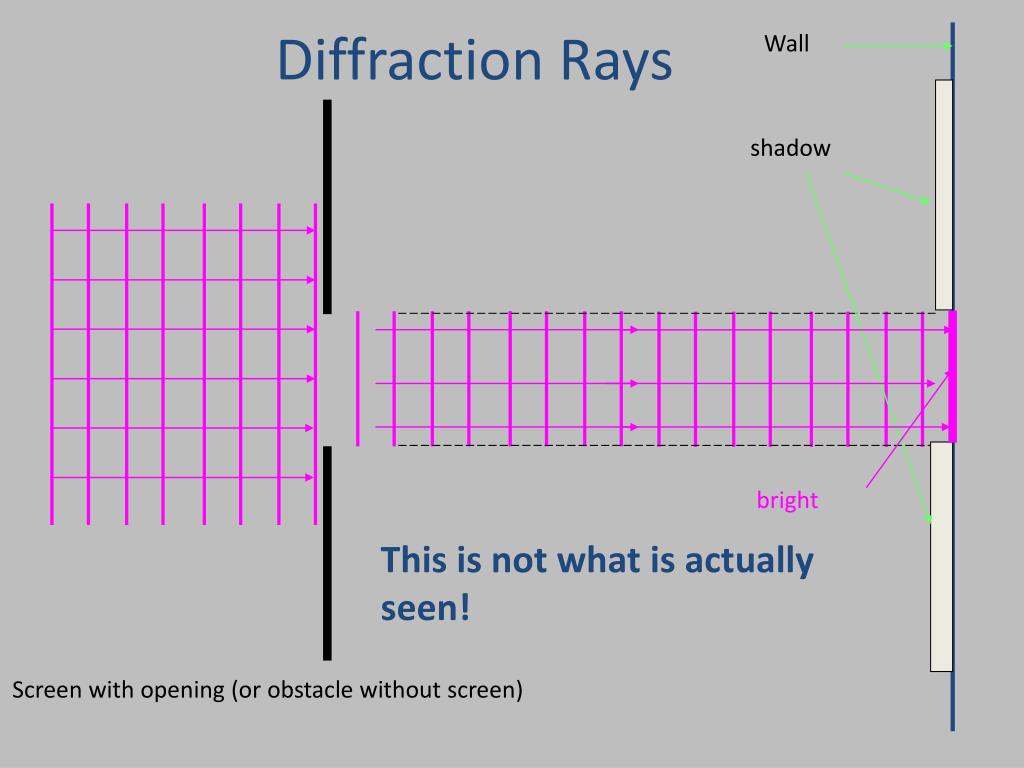 Diffraction Rays

Wall

shadow

bright

This is not what is actually seen!

Screen with opening (or obstacle without screen)